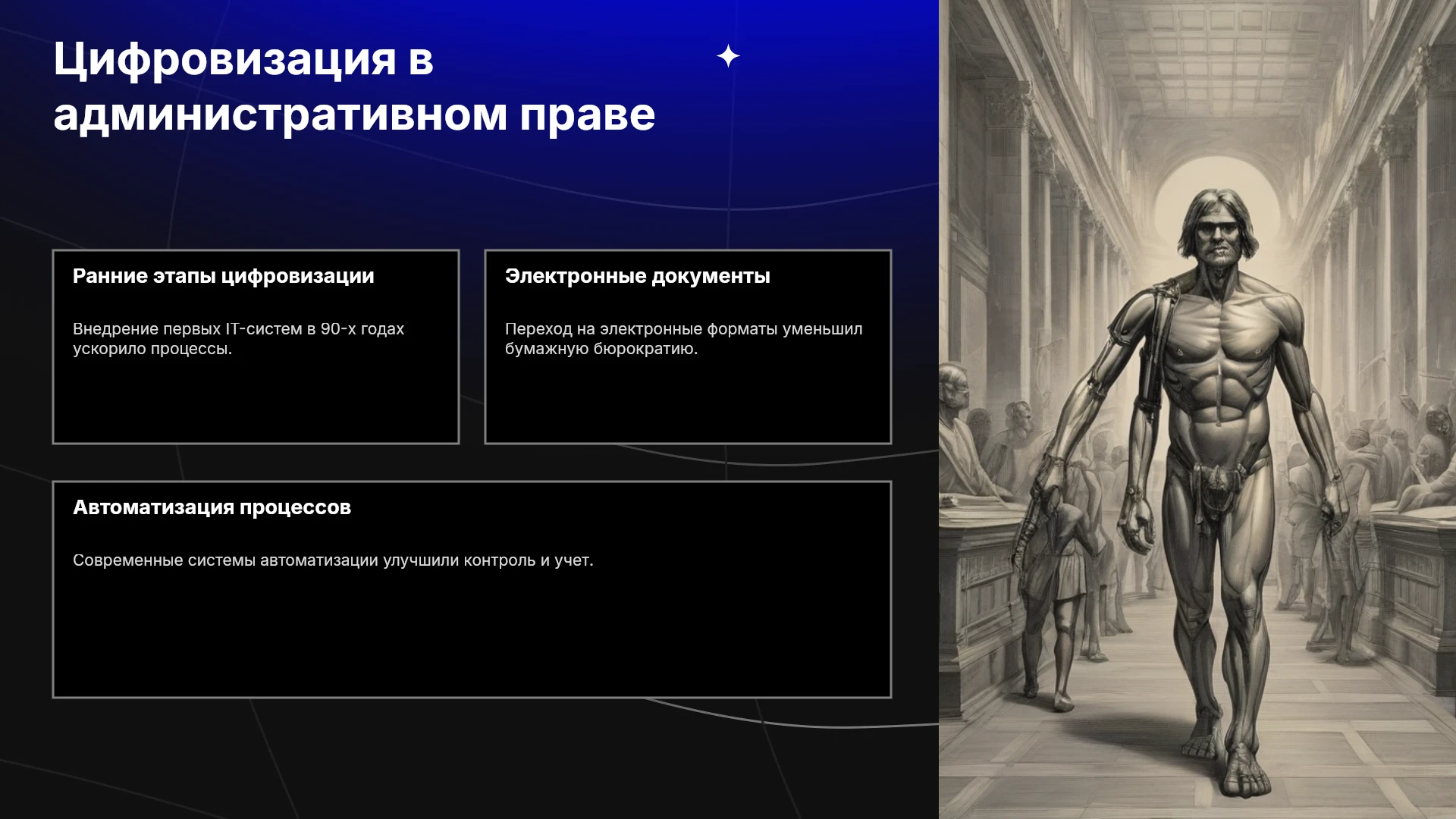 Цифровизация в административном праве

Ранние этапы цифровизации

Внедрение первых IT-систем в 90-х годах ускорило процессы.

Электронные документы

Переход на электронные форматы уменьшил бумажную бюрократию.

Автоматизация процессов

Современные системы автоматизации улучшили контроль и учет.